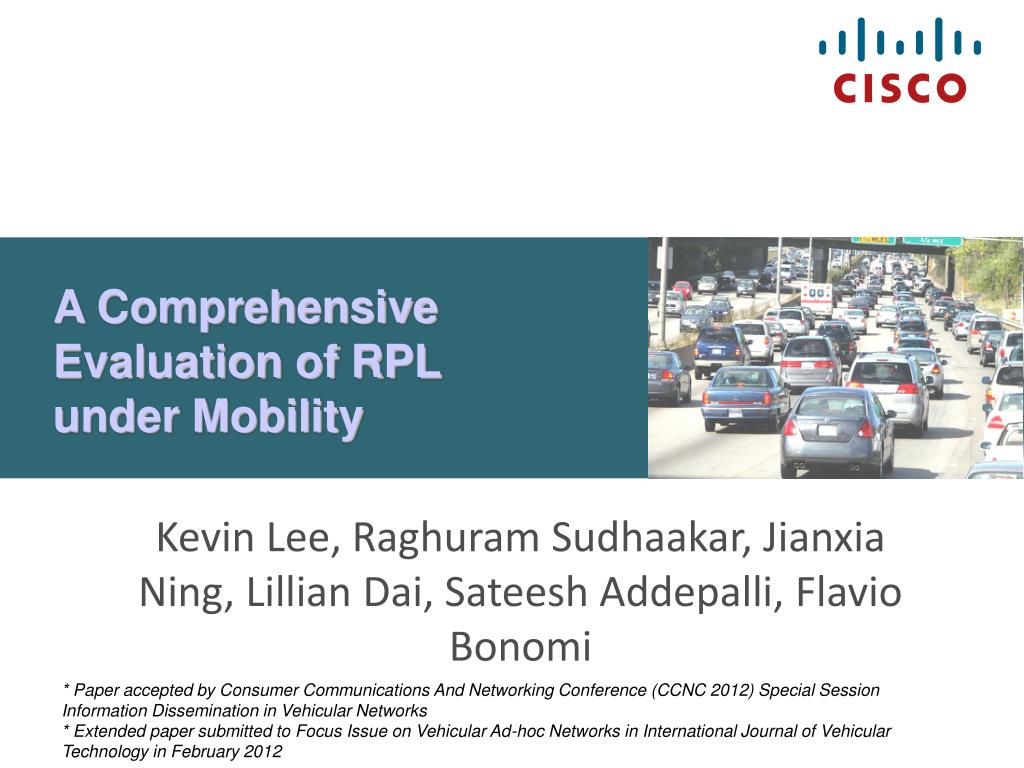 CISCO

A Comprehensive Evaluation of RPL under Mobility

Kevin Lee, Raghuram Sudhaakar, Jianxia Ning, Lillian Dai, Sateesh Addepalli, Flavio Bonomi

* Paper accepted by Consumer Communications And Networking Conference (CCNC 2012) Special Session Information Dissemination in Vehicular Networks
* Extended paper submitted to Focus Issue on Vehicular Ad-hoc Networks in International Journal of Vehicular Technology in February 2012